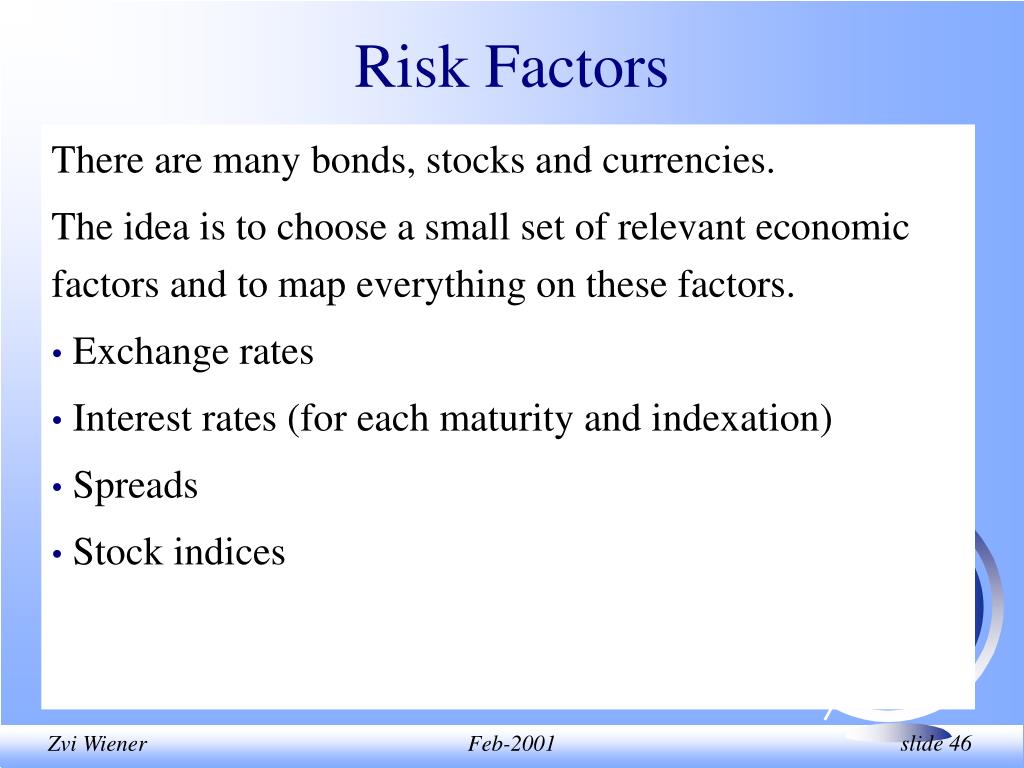 Risk Factors

There are many bonds, stocks and currencies.

The idea is to choose a small set of relevant economic factors and to map everything on these factors.

• Exchange rates

• Interest rates (for each maturity and indexation)

• Spreads

• Stock indices

Zvi Wiener

Feb-2001

slide 46